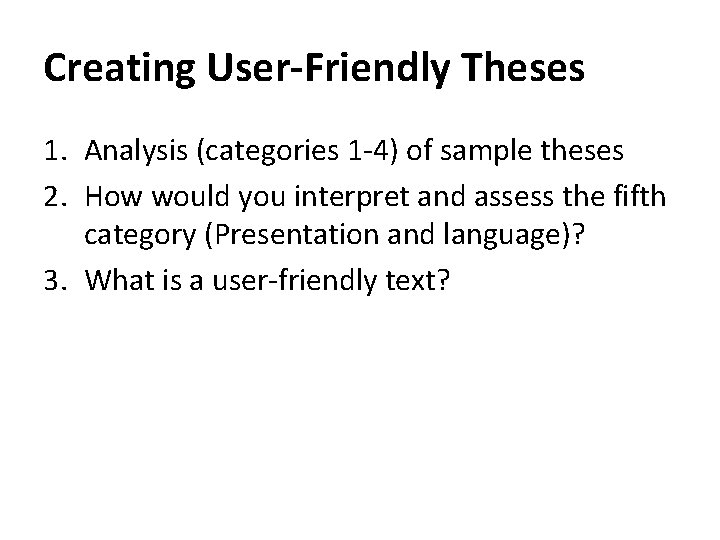 Creating User-Friendly Theses

1. Analysis (categories 1-4) of sample theses
2. How would you interpret and assess the fifth category (Presentation and language)?
3. What is a user-friendly text?